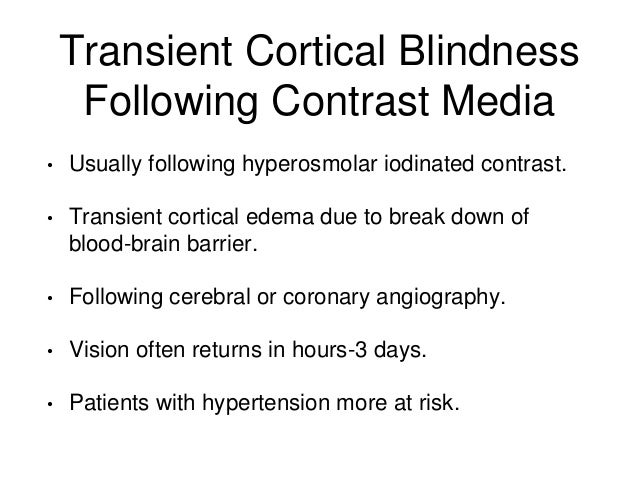 Transient Cortical Blindness Following Contrast Media

• Usually following hyperosmolar iodinated contrast.

• Transient cortical edema due to break down of blood-brain barrier.

• Following cerebral or coronary angiography.

• Vision often returns in hours-3 days.

• Patients with hypertension more at risk.